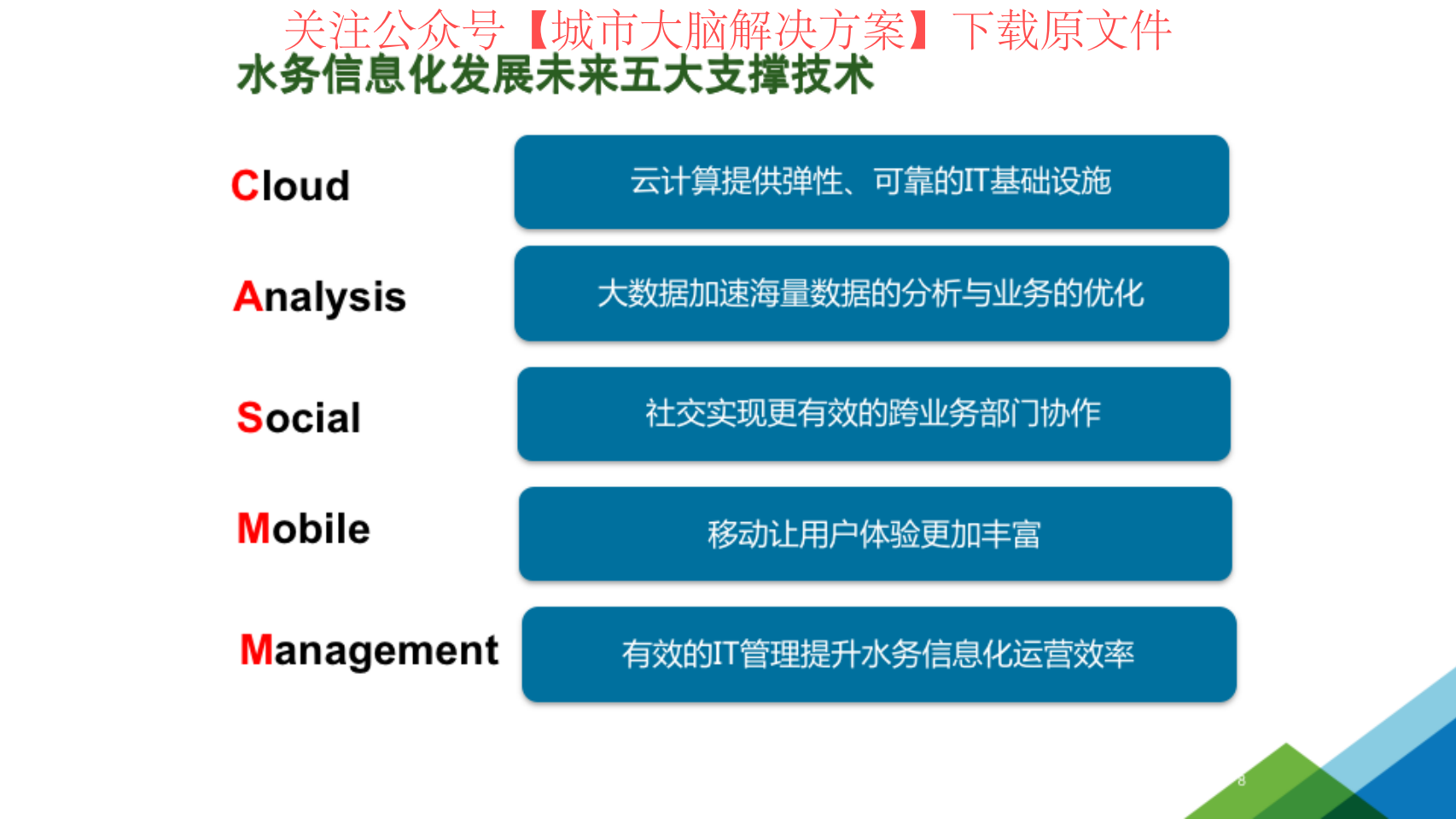 关注公众号【城市大脑解决方案】下载原文件

水务信息化发展未来五大支撑技术

Cloud

云计算提供弹性、可靠的IT基础设施

Analysis

大数据加速海量数据的分析与业务的优化

Social

社交实现更有效的跨业务部门协作

Mobile

移动让用户体验更加丰富

Management

有效的IT管理提升水务信息化运营效率

8